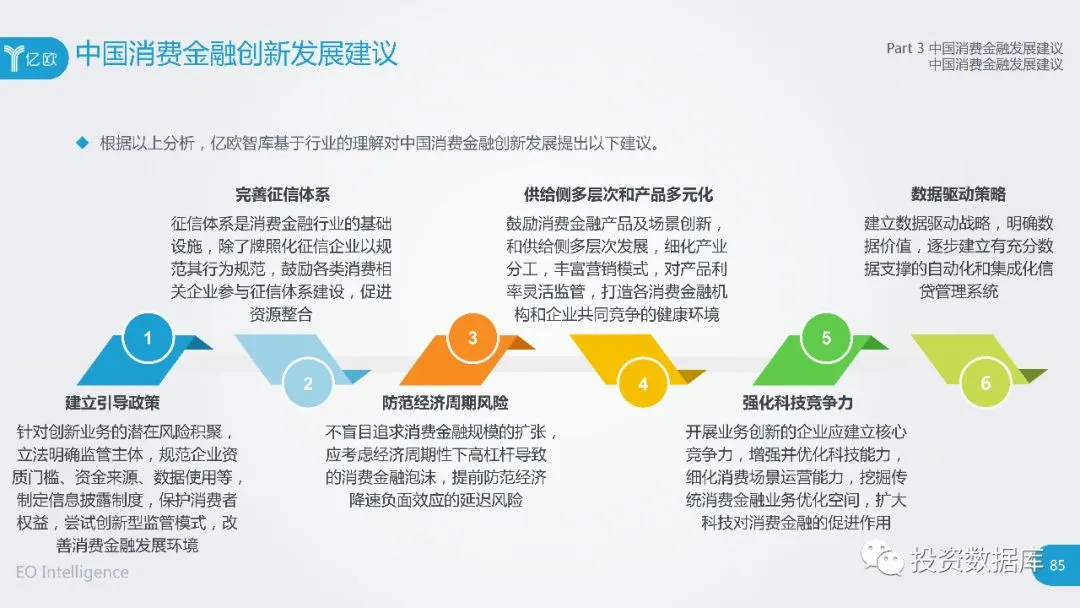 亿欧 中国消费金融创新发展建议

Part 3 中国消费金融发展建议
中国消费金融发展建议

根据以上分析，亿欧智库基于行业的理解对中国消费金融创新发展提出以下建议。

完善征信体系
征信体系是消费金融行业的基础设施，除了牌照化征信企业以规范其行为规范，鼓励各类消费相关企业参与征信体系建设，促进资源整合

供给侧多层次和产品多元化
鼓励消费金融产品及场景创新，和供给侧多层次发展，细化产业分工，丰富营销模式，对产品利率灵活监管，打造各消费金融机构和企业共同竞争的健康环境

数据驱动策略
建立数据驱动战略，明确数据价值，逐步建立有充分数据支撑的自动化和集成化信贷管理系统

1

2

3

4

5

6

建立引导政策
针对创新业务的潜在风险积聚，立法明确监管主体，规范企业资质门槛、资金来源、数据使用等，制定信息披露制度，保护消费者权益，尝试创新型监管模式，改善消费金融发展环境

防范经济周期风险
不盲目追求消费金融规模的扩张，应考虑经济周期性下高杠杆导致的消费金融泡沫，提前防范经济降速负面效应的延迟风险

强化科技竞争力
开展业务创新的企业应建立核心竞争力，增强并优化科技能力，细化消费场景运营能力，挖掘传统消费金融业务优化空间，扩大科技对消费金融的促进作用

EO Intelligence

投资数据库

85